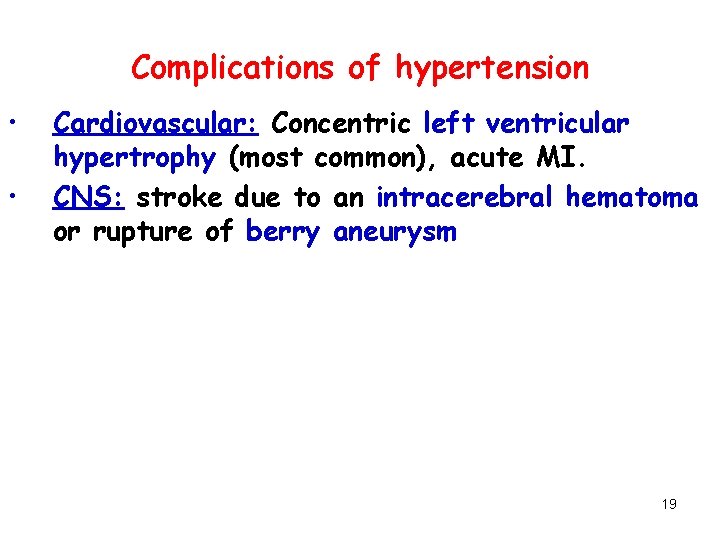 Complications of hypertension

• Cardiovascular: Concentric left ventricular hypertrophy (most common), acute MI.
• CNS: stroke due to an intracerebral hematoma or rupture of berry aneurysm

19